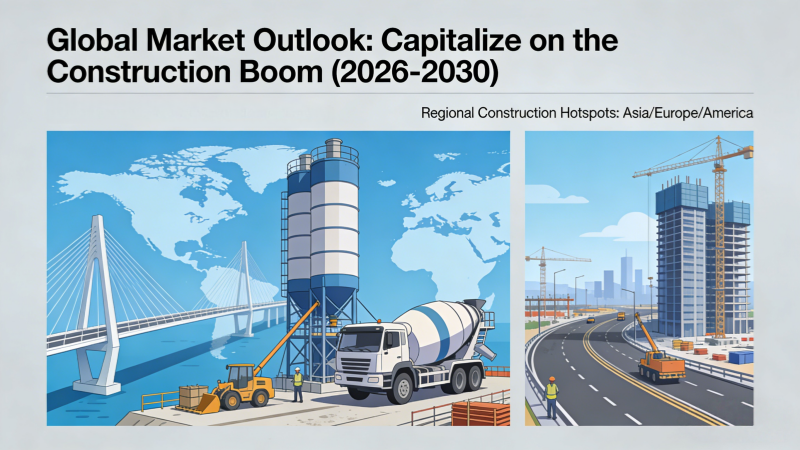 Global Market Outlook: Capitalize on the Construction Boom (2026-2030)

Regional Construction Hotspots: Asia/Europe/America